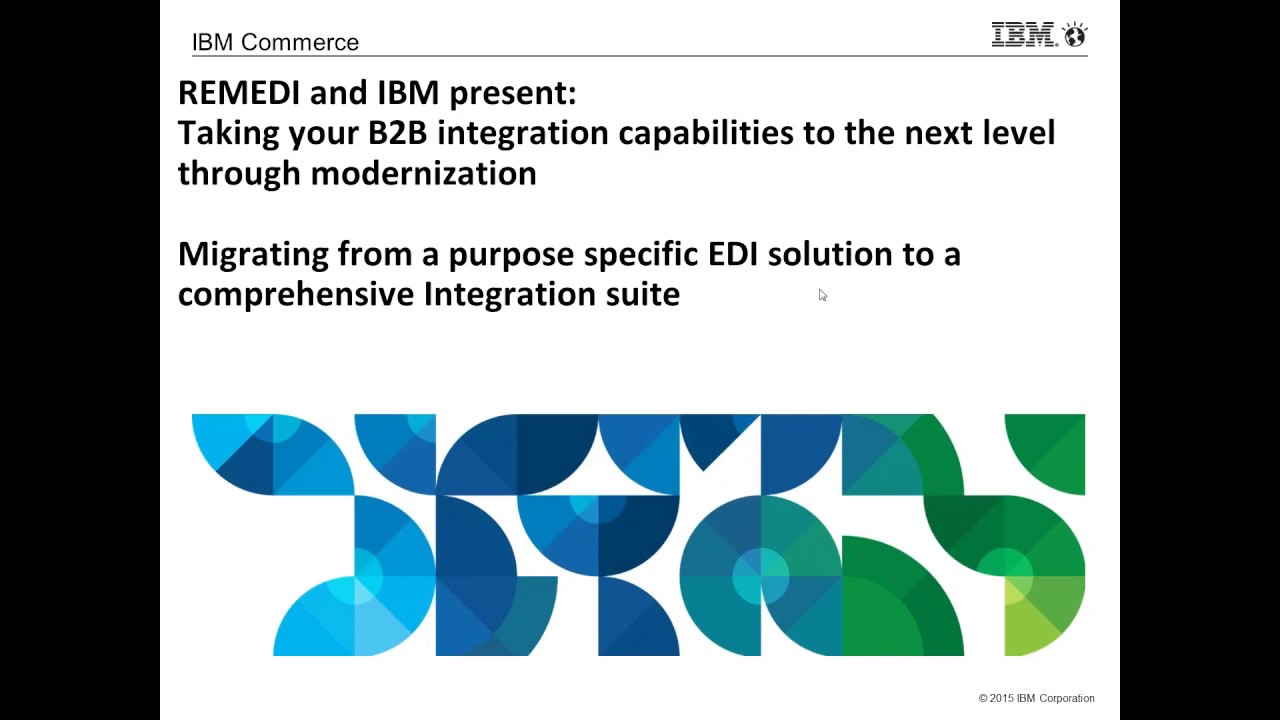 IBM Commerce

IBM

REMEDI and IBM present:
Taking your B2B integration capabilities to the next level through modernization

Migrating from a purpose specific EDI solution to a comprehensive Integration suite

© 2015 IBM Corporation